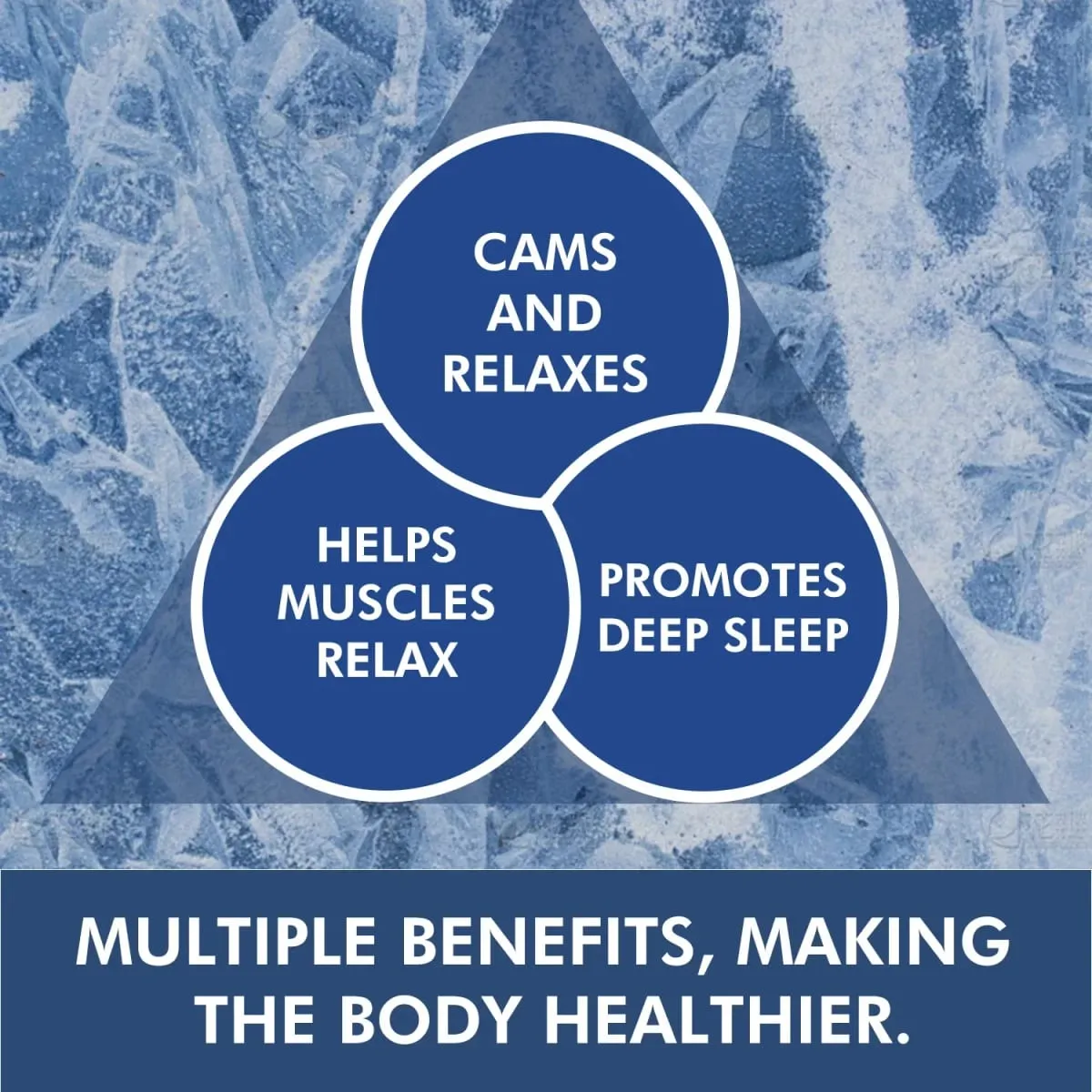 CAMS
AND
RELAXES

HELPS
MUSCLES
RELAX

PROMOTES
DEEP SLEEP

MULTIPLE BENEFITS, MAKING THE BODY HEALTHIER.